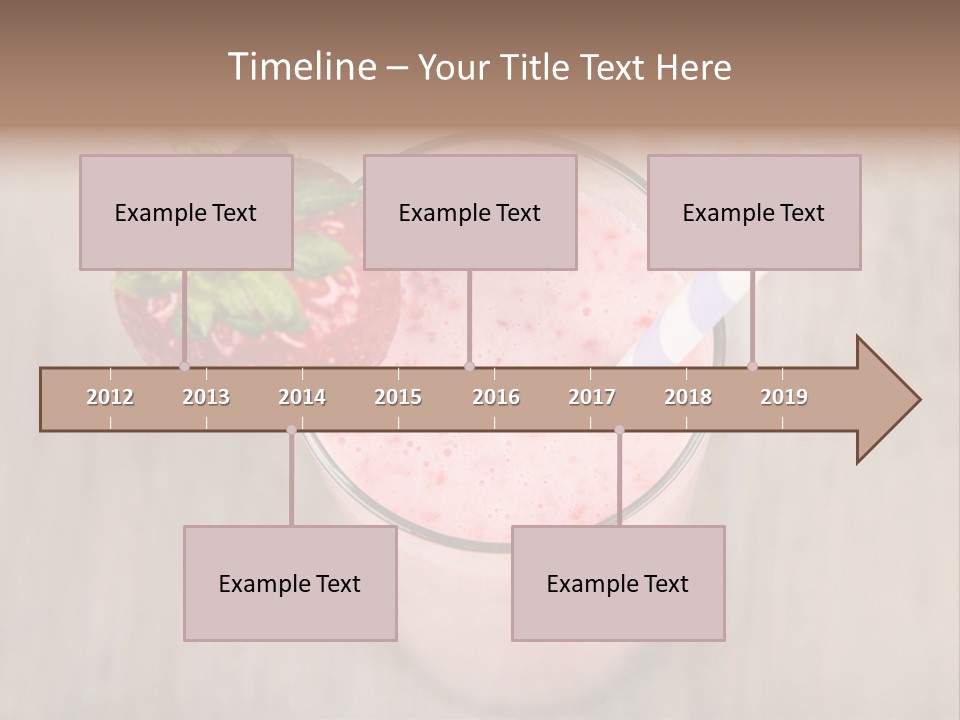 Timeline – Your Title Text Here

Example Text

Example Text

Example Text

2012 2013 2014 2015 2016 2017 2018 2019

Example Text

Example Text